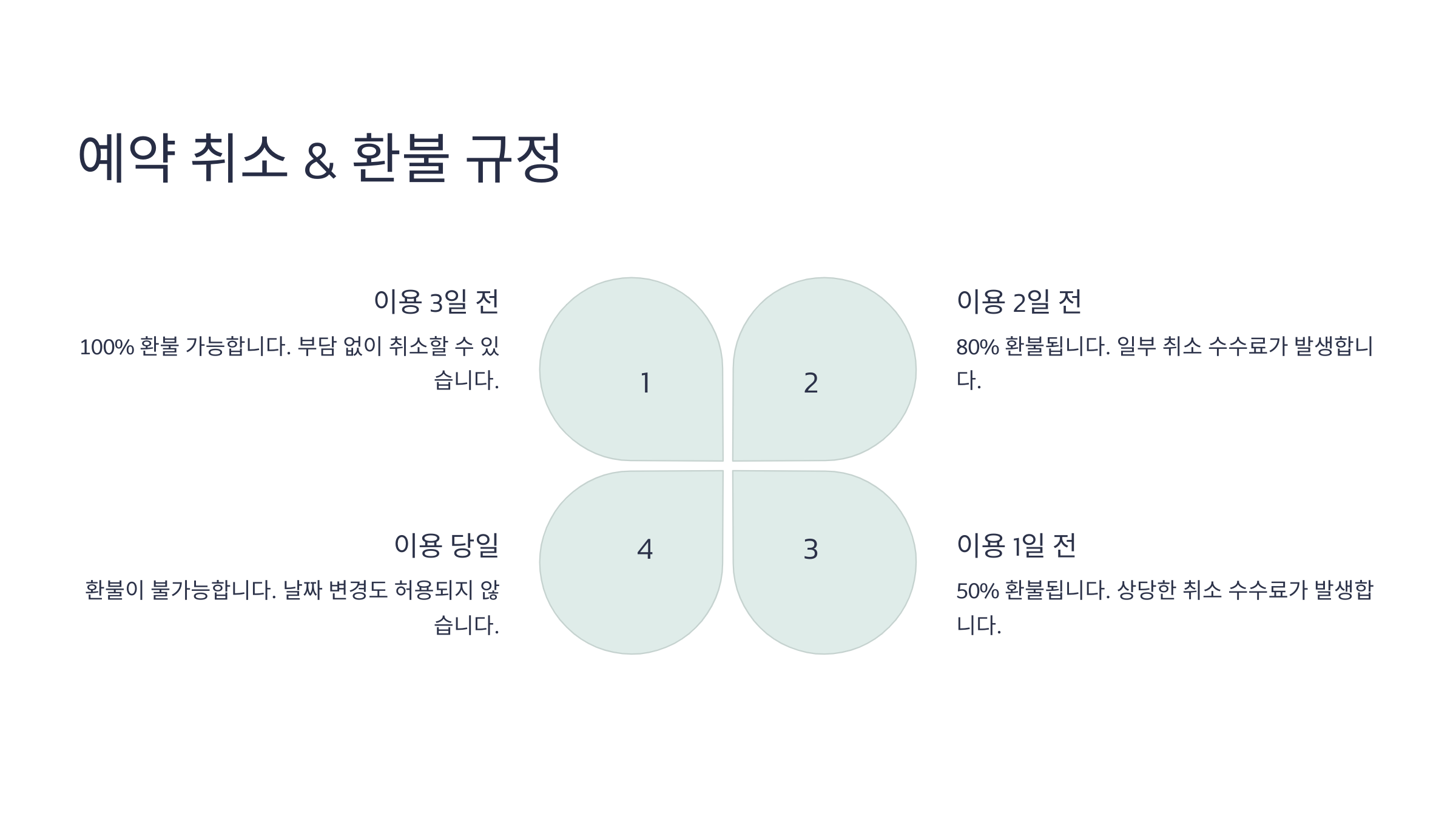 예약 취소 & 환불 규정

이용 3일 전

100% 환불 가능합니다. 부담 없이 취소할 수 있습니다.

1

2

이용 2일 전

80% 환불됩니다. 일부 취소 수수료가 발생합니다.

이용 당일

환불이 불가능합니다. 날짜 변경도 허용되지 않습니다.

4

3

이용 1일 전

50% 환불됩니다. 상당한 취소 수수료가 발생합니다.